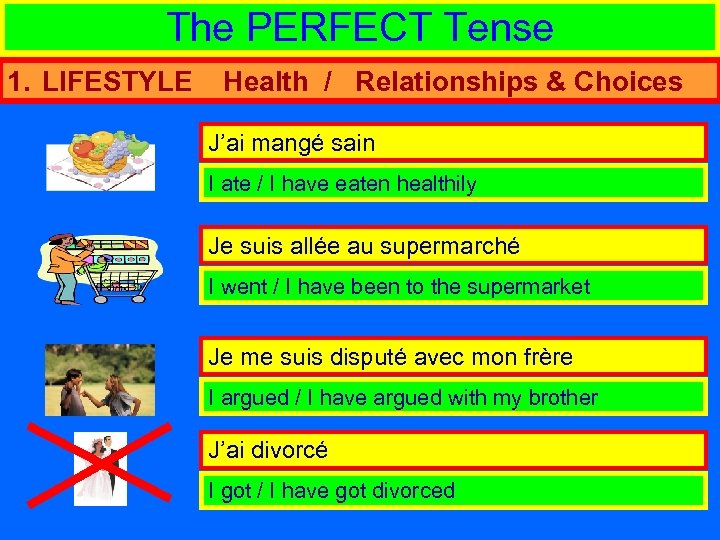 The PERFECT Tense

1. LIFESTYLE Health / Relationships & Choices

J'ai mangé sain

I ate / I have eaten healthily

Je suis allée au supermarché

I went / I have been to the supermarket

Je me suis disputé avec mon frère

I argued / I have argued with my brother

J'ai divorcé

I got / I have got divorced